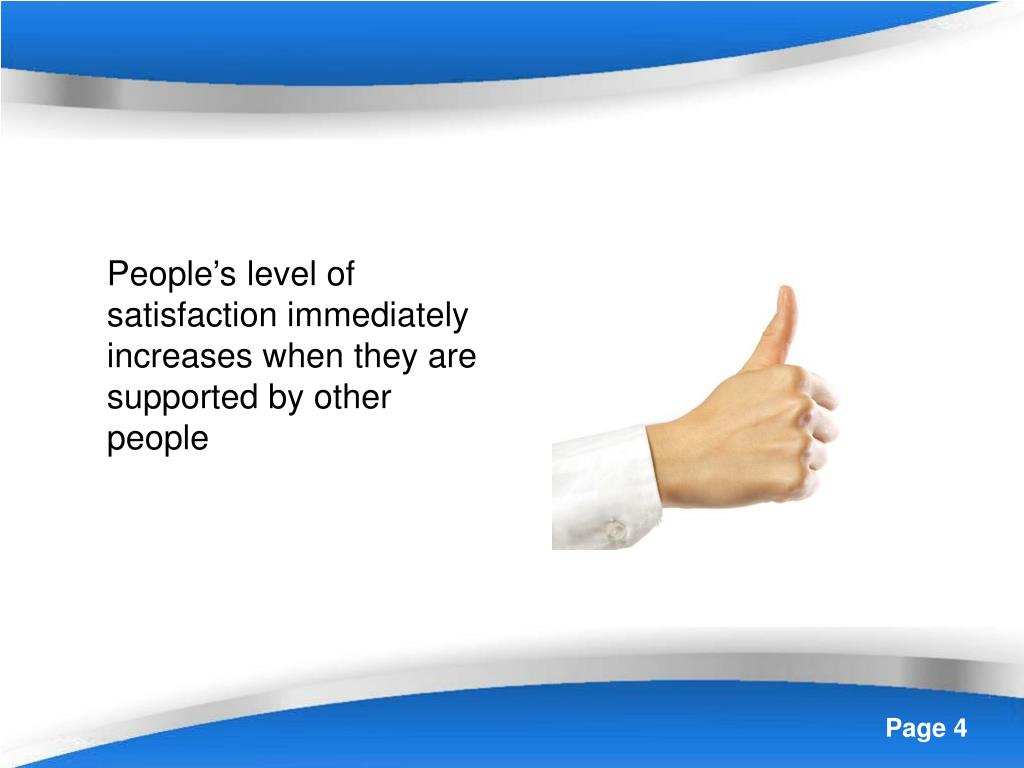 People’s level of satisfaction immediately increases when they are supported by other people

Page 4